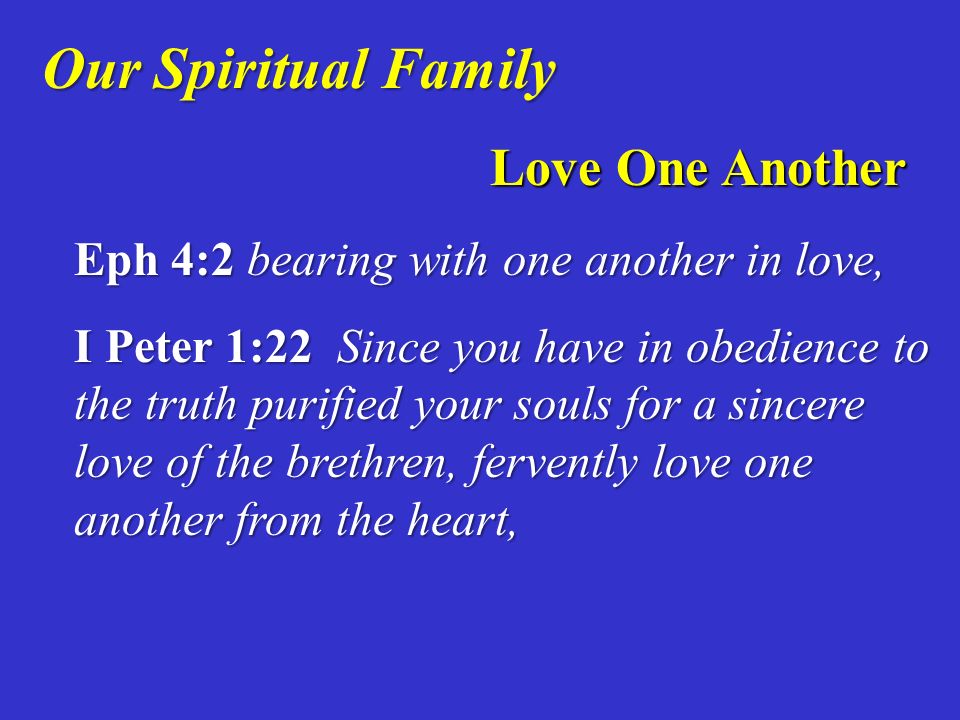 Our Spiritual Family

Love One Another

Eph 4:2 bearing with one another in love,

I Peter 1:22 Since you have in obedience to the truth purified your souls for a sincere love of the brethren, fervently love one another from the heart,